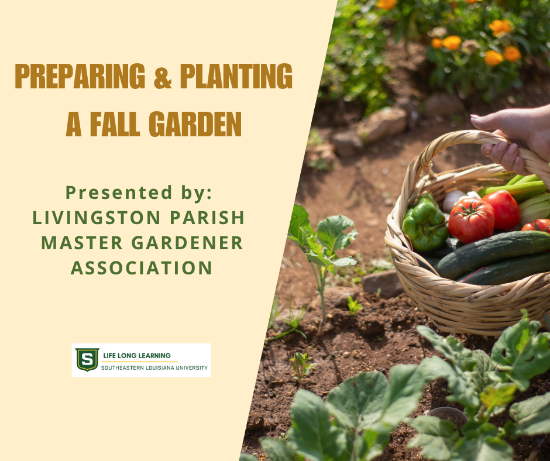 PREPARING & PLANTING A FALL GARDEN

Presented by: LIVINGSTON PARISH MASTER GARDENER ASSOCIATION

S
LIFE LONG LEARNING
SOUTHEASTERN LOUISIANA UNIVERSITY